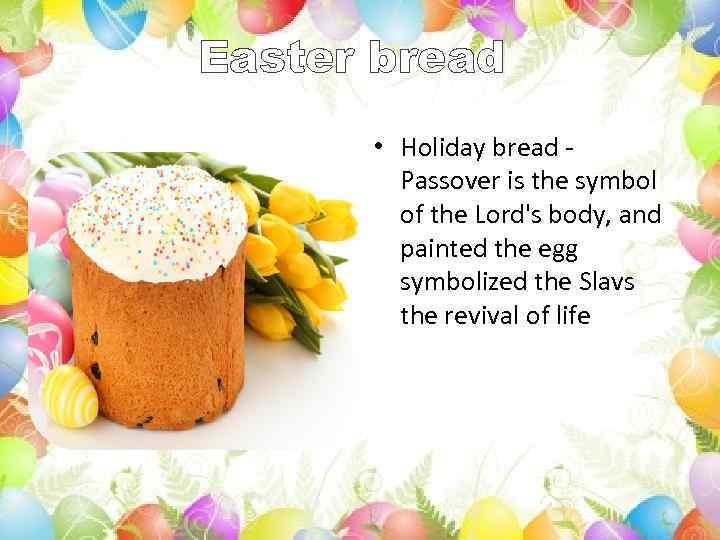 Easter bread

• Holiday bread - Passover is the symbol of the Lord's body, and painted the egg symbolized the Slavs the revival of life